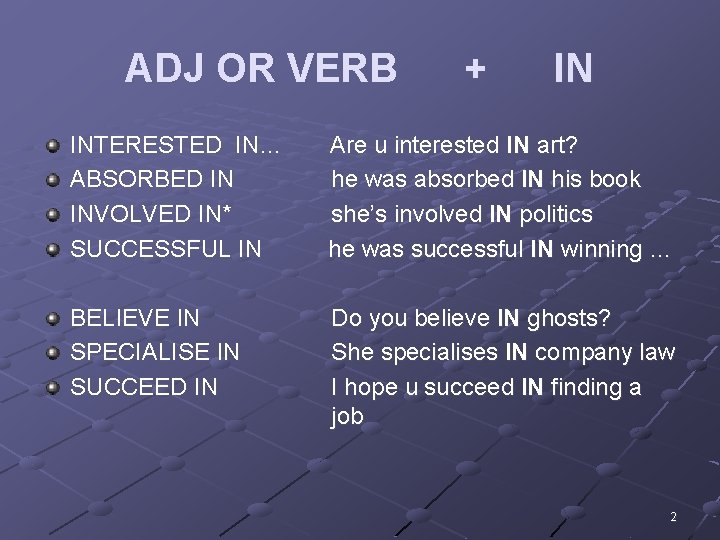 ADJ OR VERB + IN

INTERESTED IN... Are u interested IN art?
ABSORBED IN he was absorbed IN his book
INVOLVED IN* she's involved IN politics
SUCCESSFUL IN he was successful IN winning ...

BELIEVE IN Do you believe IN ghosts?
SPECIALISE IN She specialises IN company law
SUCCEED IN I hope u succeed IN finding a job

2